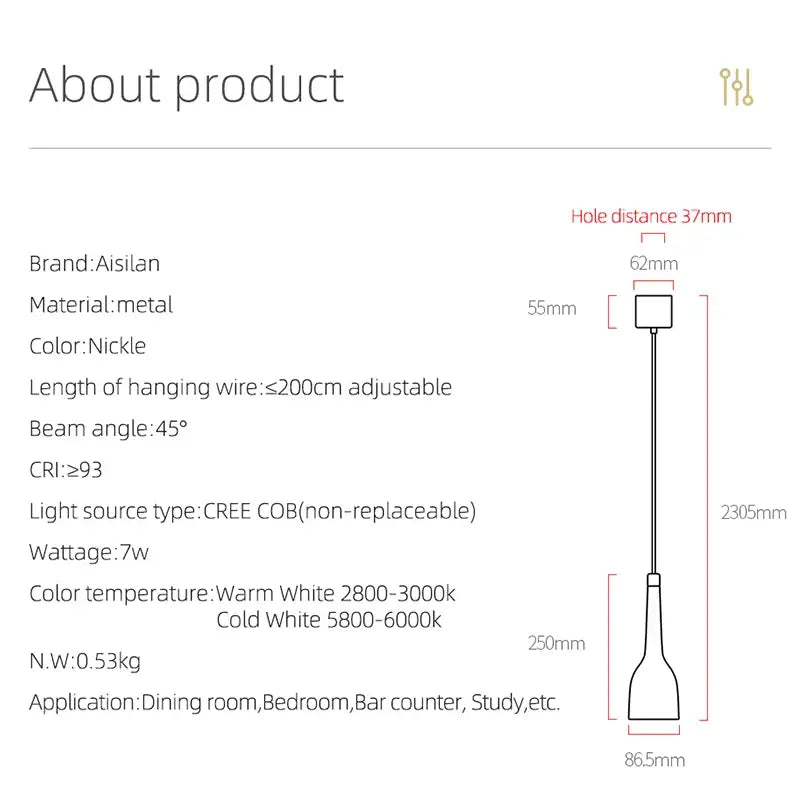 About product

Brand:Aisilan

Material:metal

Color:Nickle

Length of hanging wire:≤200cm adjustable

Beam angle:45°

CRI:≥93

Light source type:CREE COB(non-replaceable)

Wattage:7w

Color temperature:Warm White 2800-3000k
Cold White 5800-6000k

N.W:0.53kg

Application:Dining room,Bedroom,Bar counter, Study,etc.

Hole distance 37mm

62mm

55mm

2305mm

250mm

86.5mm